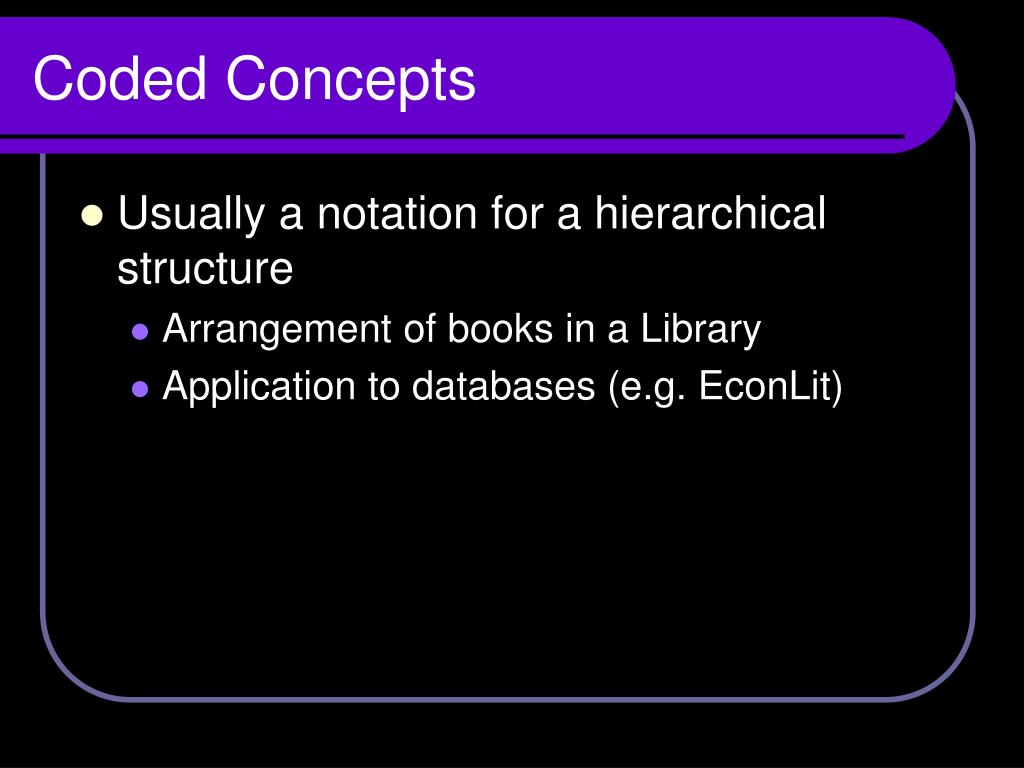 Coded Concepts

- Usually a notation for a hierarchical structure
  - Arrangement of books in a Library
  - Application to databases (e.g. EconLit)